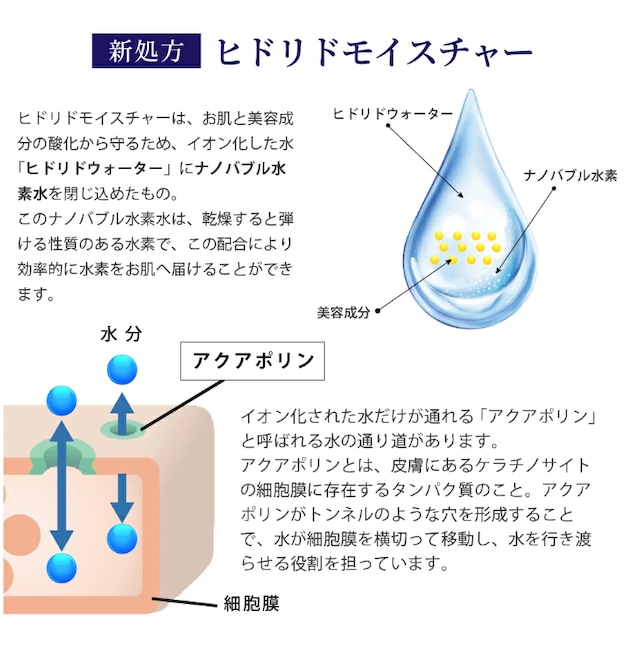 新処方 ヒドリドモイスチャー

ヒドリドモイスチャーは、お肌と美容成分の酸化から守るため、イオン化した水「ヒドリドウォーター」にナノバブル水素水を閉じ込めたもの。
このナノバブル水素水は、乾燥すると弾ける性質のある水素で、この配合により効率的に水素をお肌へ届けることができます。

ヒドリドウォーター
ナノバブル水素
美容成分

水 分
アクアポリン

イオン化された水だけが通れる「アクアポリン」と呼ばれる水の通り道があります。
アクアポリンとは、皮膚にあるケラチノサイトの細胞膜に存在するタンパク質のこと。アクアポリンがトンネルのような穴を形成することで、水が細胞膜を横切って移動し、水を行き渡らせる役割を担っています。

細胞膜